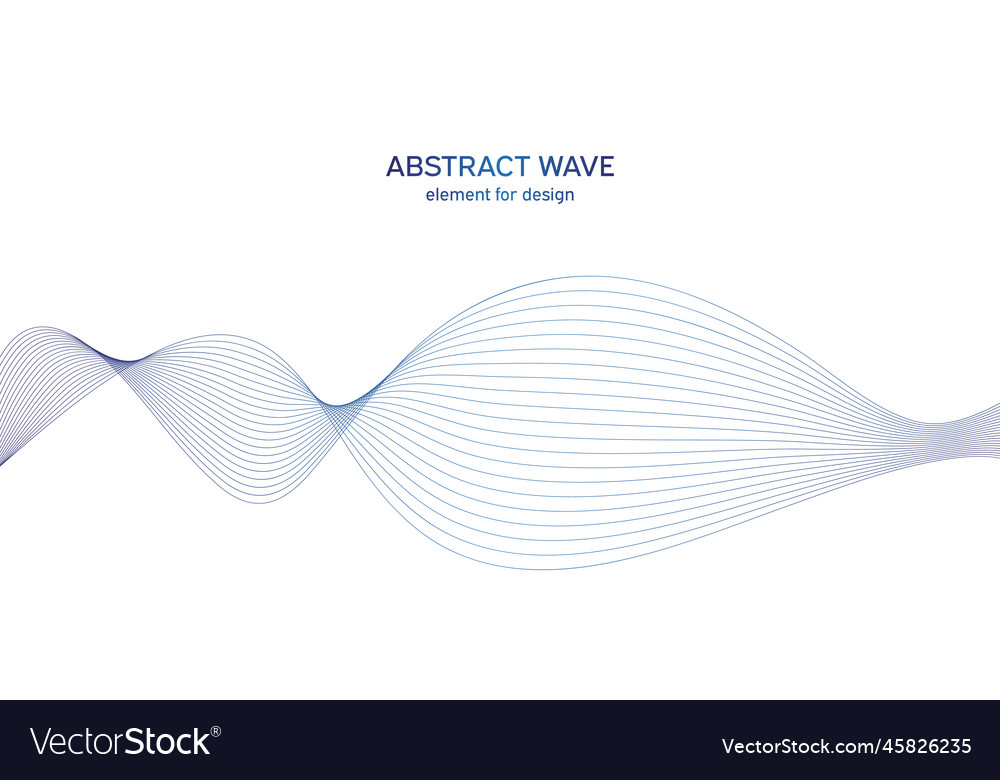 ABSTRACT WAVE
element for design

VectorStock®

VectorStock.com/45826235